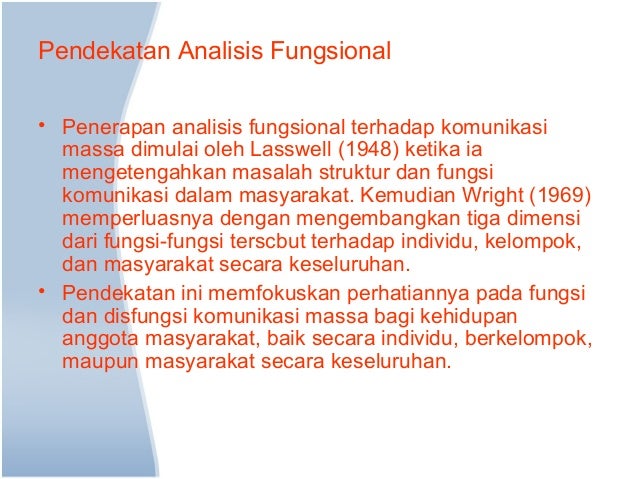 Pendekatan Analisis Fungsional

• Penerapan analisis fungsional terhadap komunikasi massa dimulai oleh Lasswell (1948) ketika ia mengetengahkan masalah struktur dan fungsi komunikasi dalam masyarakat. Kemudian Wright (1969) memperluasnya dengan mengembangkan tiga dimensi dari fungsi-fungsi terscbut terhadap individu, kelompok, dan masyarakat secara keseluruhan.

• Pendekatan ini memfokuskan perhatiannya pada fungsi dan disfungsi komunikasi massa bagi kehidupan anggota masyarakat, baik secara individu, berkelompok, maupun masyarakat secara keseluruhan.